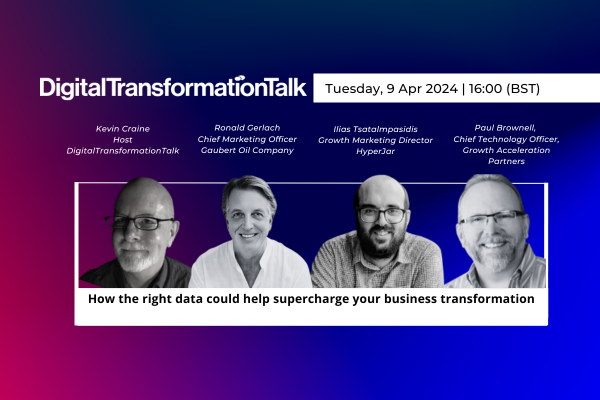 DigitalTransformationTalk

Tuesday, 9 Apr 2024 | 16:00 (BST)

Kevin Craine
Host
DigitalTransformationTalk

Ronald Gerlach
Chief Marketing Officer
Gaubert Oil Company

Ilias Tsatalmpasidis
Growth Marketing Director
HyperJar

Paul Brownell,
Chief Technology Officer,
Growth Acceleration
Partners

How the right data could help supercharge your business transformation